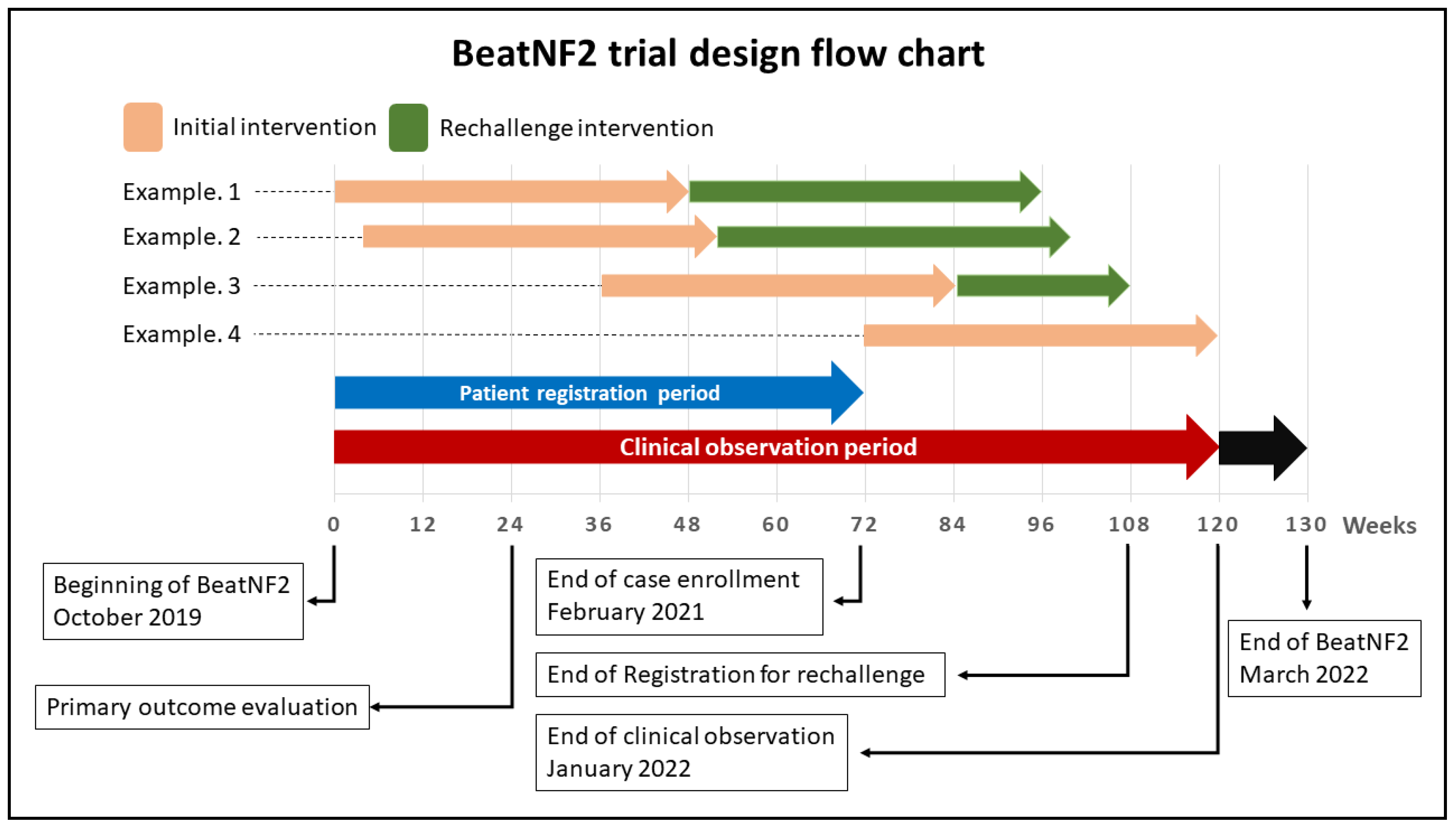 BeatNF2 trial design flow chart

Initial intervention

Rechallenge intervention

Example. 1

Example. 2

Example. 3

Example. 4

Patient registration period

Clinical observation period

0 12 24 36 48 60 72 84 96 108 120 130 Weeks

Beginning of BeatNF2
October 2019

Primary outcome evaluation

End of case enrollment
February 2021

End of Registration for rechallenge

End of clinical observation
January 2022

End of BeatNF2
March 2022